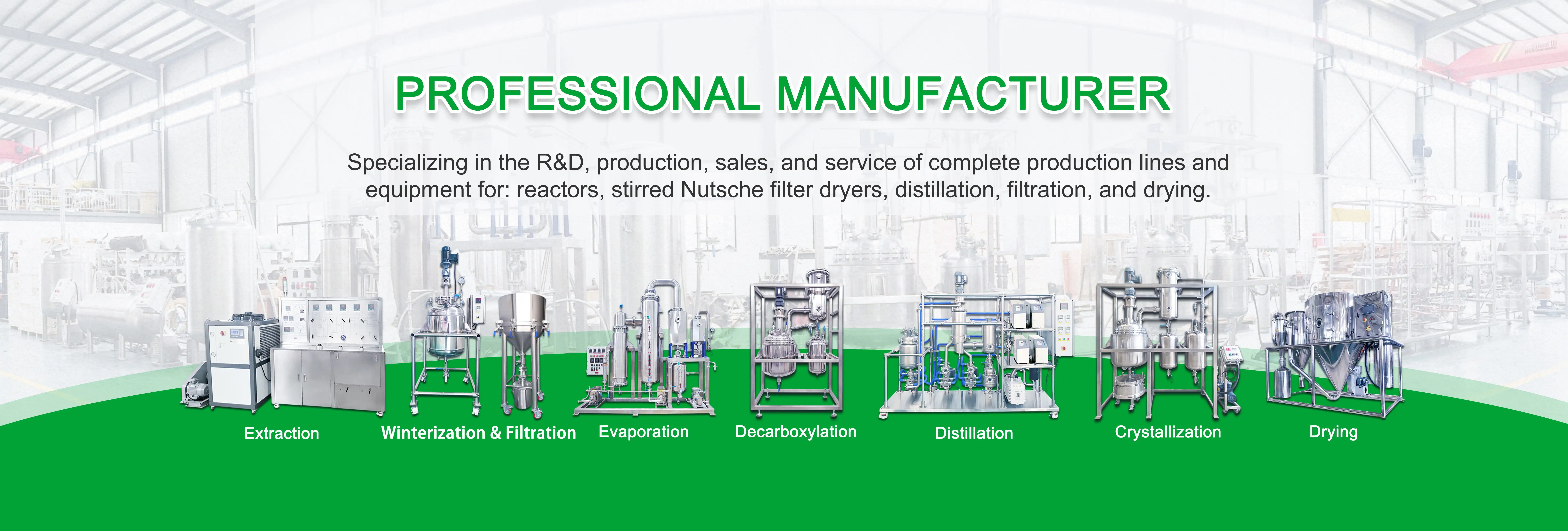 PROFESSIONAL MANUFACTURER

Specializing in the R&D, production, sales, and service of complete production lines and equipment for: reactors, stirred Nutsche filter dryers, distillation, filtration, and drying.

Extraction

Winterization & Filtration

Evaporation

Decarboxylation

Distillation

Crystallization

Drying